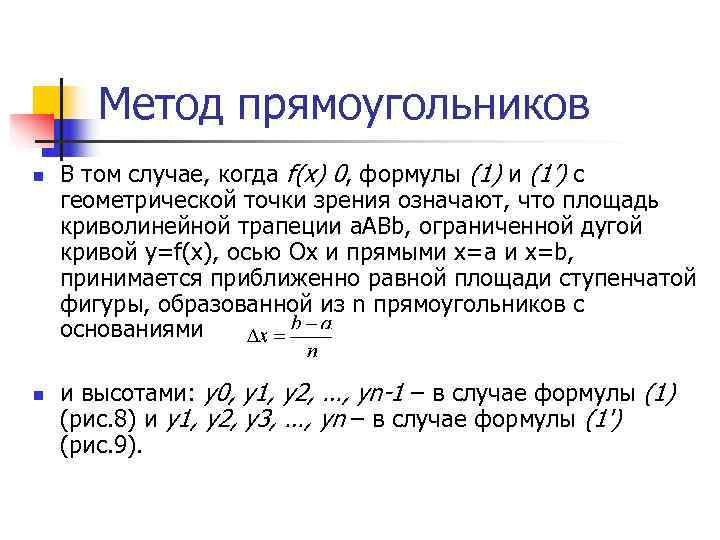 Метод прямоугольников

В том случае, когда f(x) 0, формулы (1) и (1') с геометрической точки зрения означают, что площадь криволинейной трапеции aABb, ограниченной дугой кривой y=f(x), осью Ox и прямыми x=a и x=b, принимается приближенно равной площади ступенчатой фигуры, образованной из n прямоугольников с основаниями $\Delta x = \frac{b-a}{n}$

и высотами: y0, y1, y2, ..., yn-1 – в случае формулы (1) (рис.8) и y1, y2, y3, ..., yn – в случае формулы (1') (рис.9).